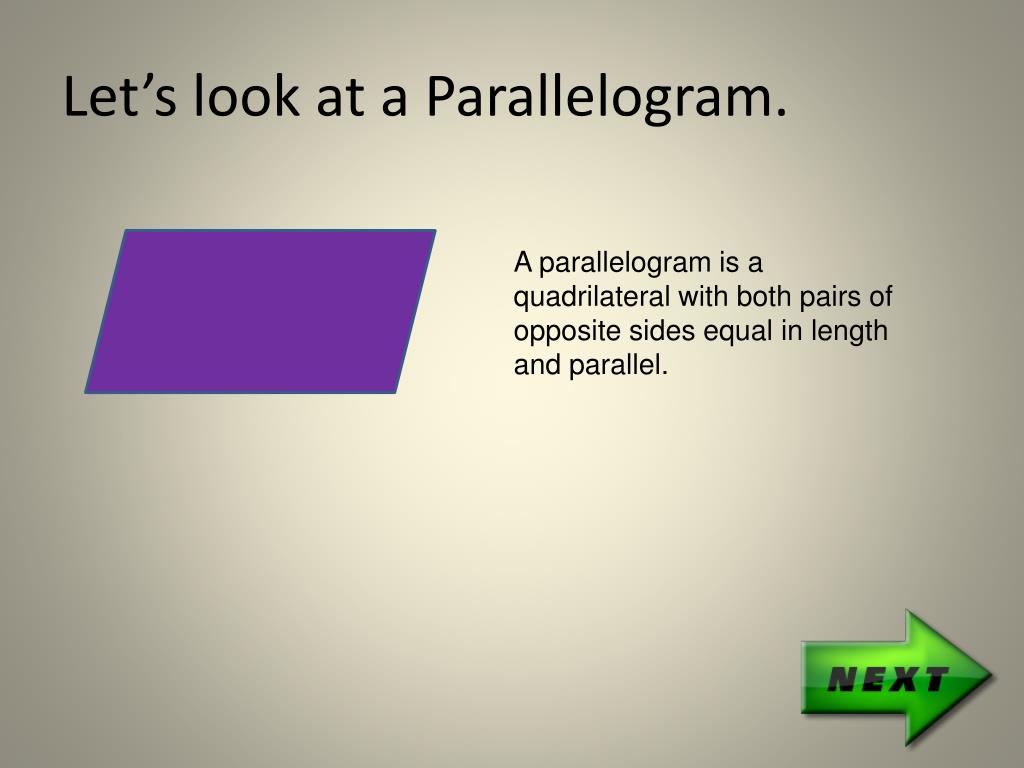 Let’s look at a Parallelogram.

A parallelogram is a quadrilateral with both pairs of opposite sides equal in length and parallel.

NEXT